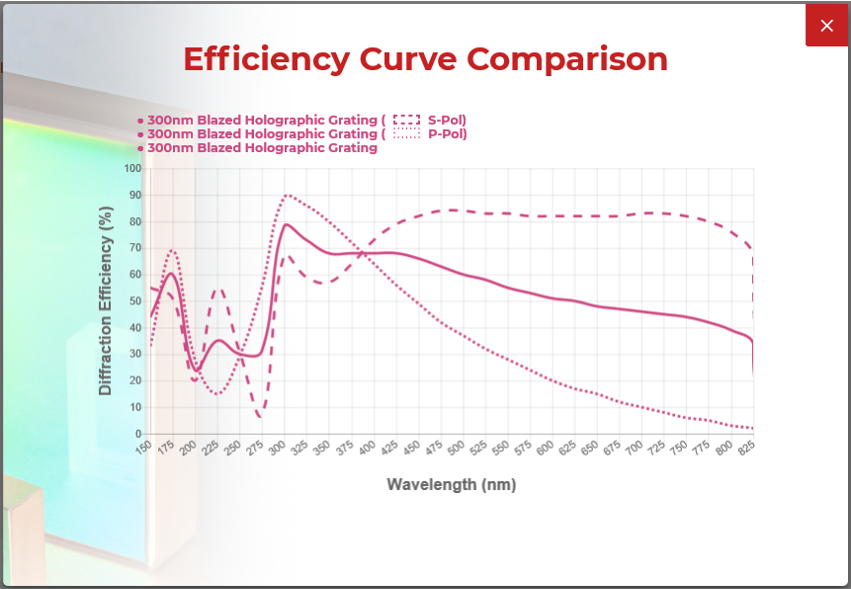 ×

Efficiency Curve Comparison

• 300nm Blazed Holographic Grating ( S-Pol)
• 300nm Blazed Holographic Grating ( P-Pol)
• 300nm Blazed Holographic Grating

Diffraction Efficiency (%)

100
90
80
70
60
50
40
30
20
10
0

150 175 200 225 250 275 300 325 350 375 400 425 450 475 500 525 550 575 600 625 650 675 700 725 750 775 800 825

Wavelength (nm)